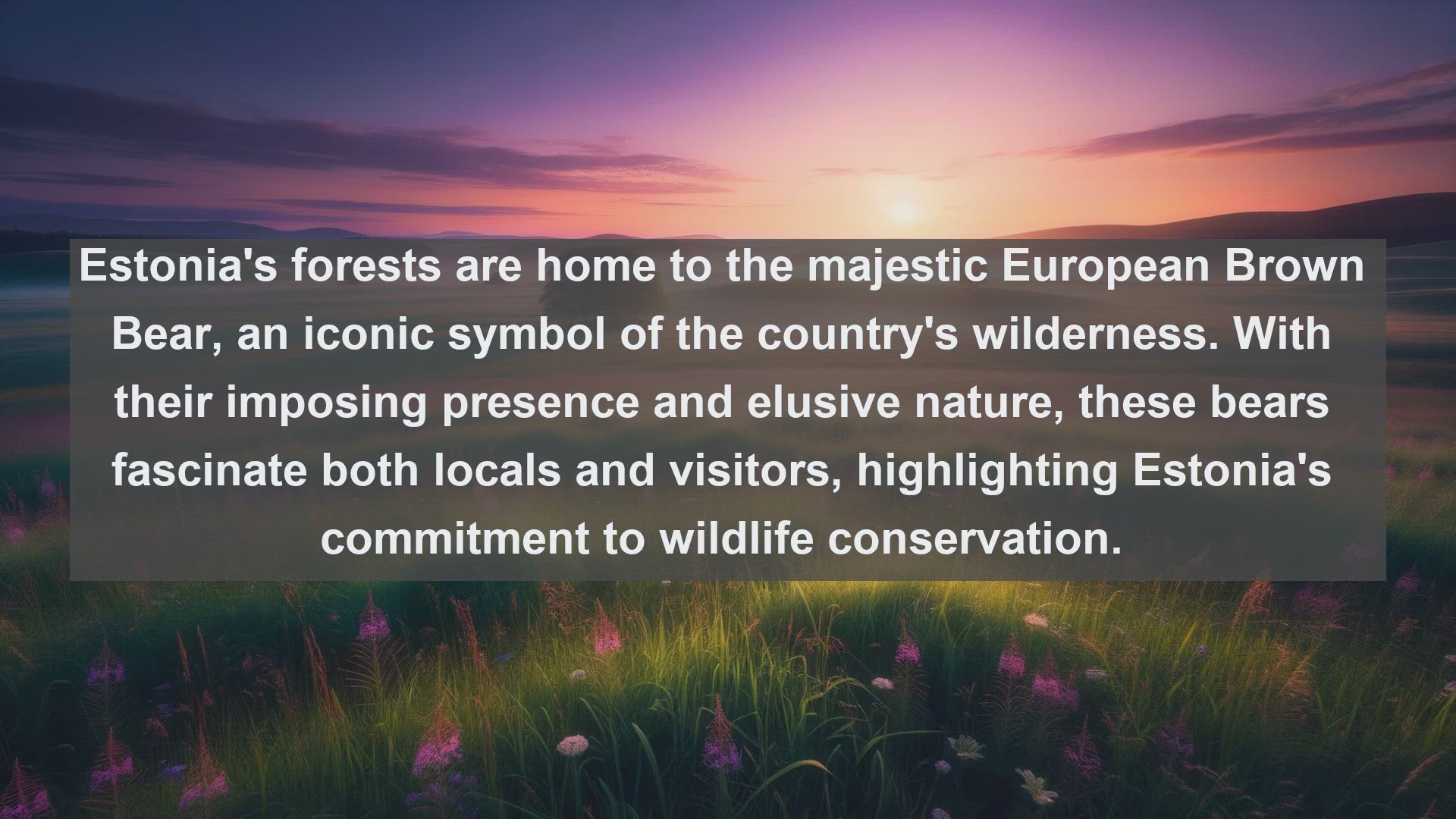 Estonia's forests are home to the majestic European Brown Bear, an iconic symbol of the country's wilderness. With their imposing presence and elusive nature, these bears fascinate both locals and visitors, highlighting Estonia's commitment to wildlife conservation.